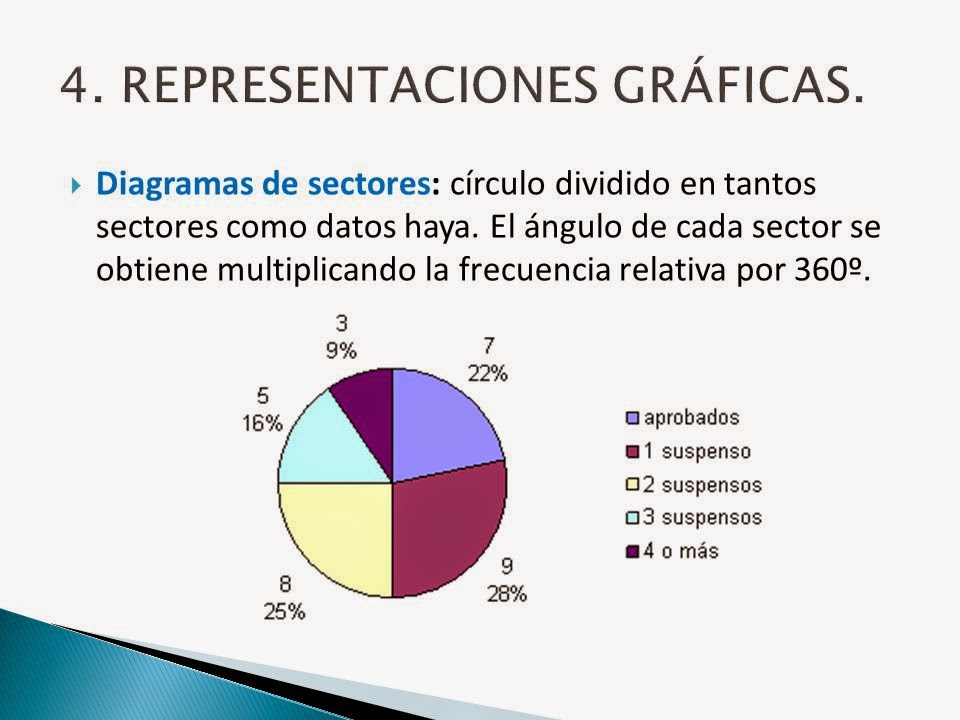 4. REPRESENTACIONES GRÁFICAS.

Diagramas de sectores: círculo dividido en tantos sectores como datos haya. El ángulo de cada sector se obtiene multiplicando la frecuencia relativa por 360º.

3
9%

7
22%

5
16%

8
25%

9
28%

aprobados
1 suspenso
2 suspensos
3 suspensos
4 o más